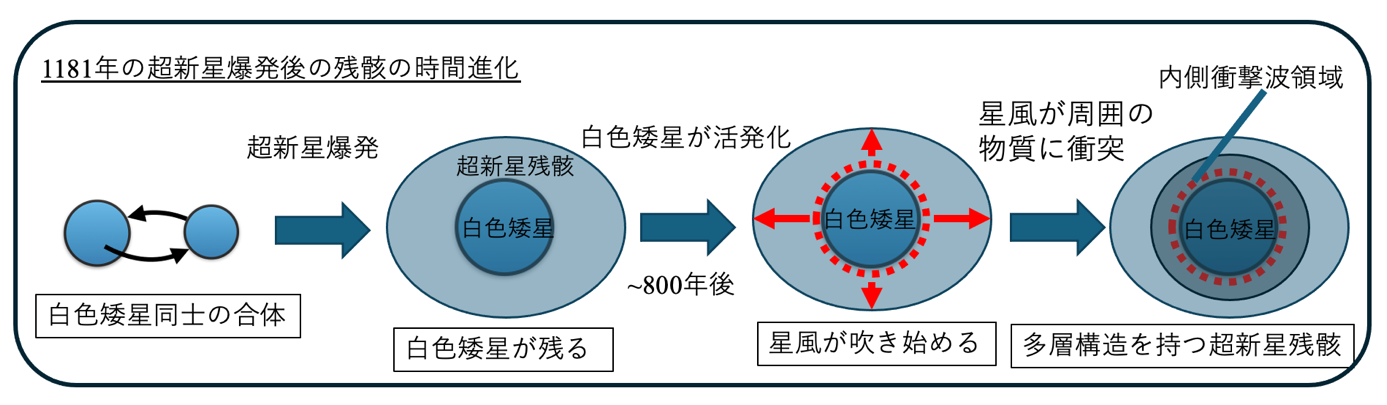 1181年の超新星爆発後の残骸の時間進化

超新星爆発

白色矮星同士の合体

超新星残骸

白色矮星

白色矮星が残る

白色矮星が活発化

~800年後

白色矮星

星風が吹き始める

星風が周囲の物質に衝突

内側衝撃波領域

白色矮星

多層構造を持つ超新星残骸